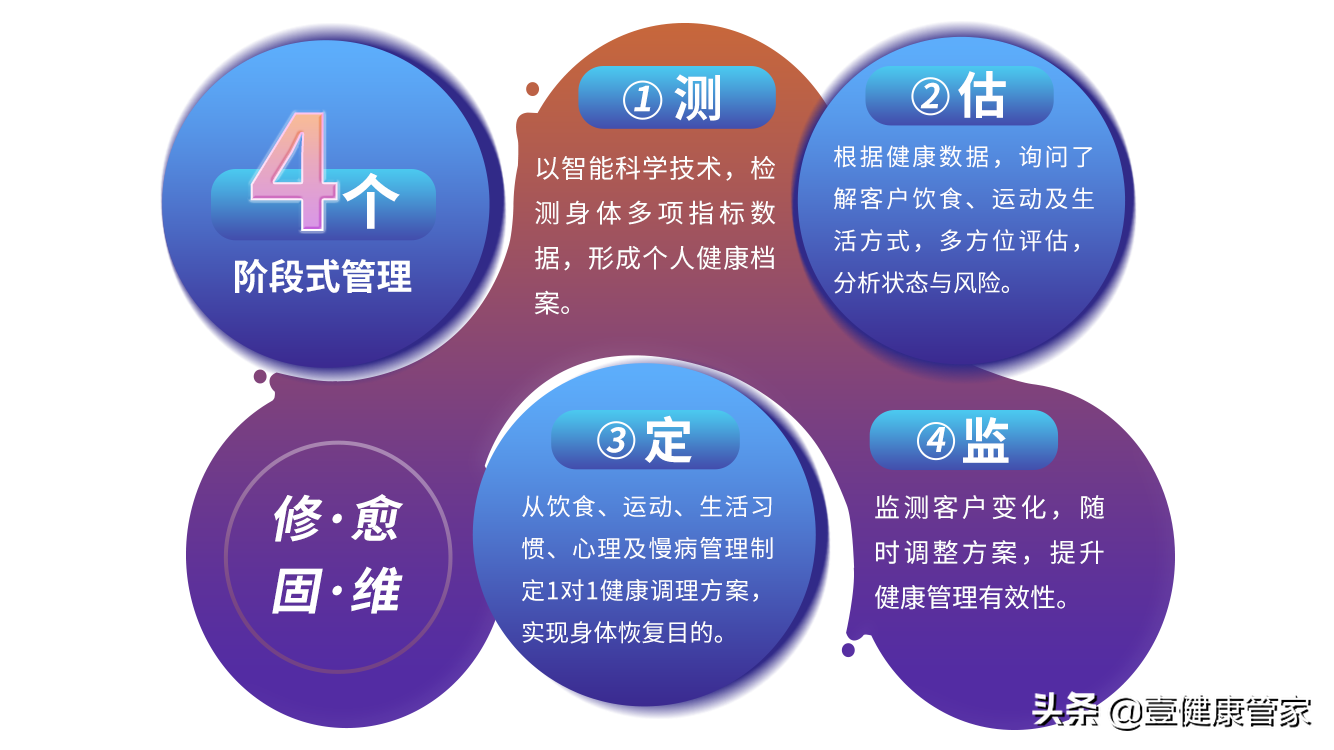 4个
阶段式管理

①测
以智能科学技术，检测身体多项指标数据，形成个人健康档案。

②估
根据健康数据，询问了解客户饮食、运动及生活方式，多方位评估，分析状态与风险。

修·愈
固·维

③定
从饮食、运动、生活习惯、心理及慢病管理制定1对1健康调理方案，实现身体恢复目的。

④监
监测客户变化，随时调整方案，提升健康管理有效性。

头条 @壹健康管家